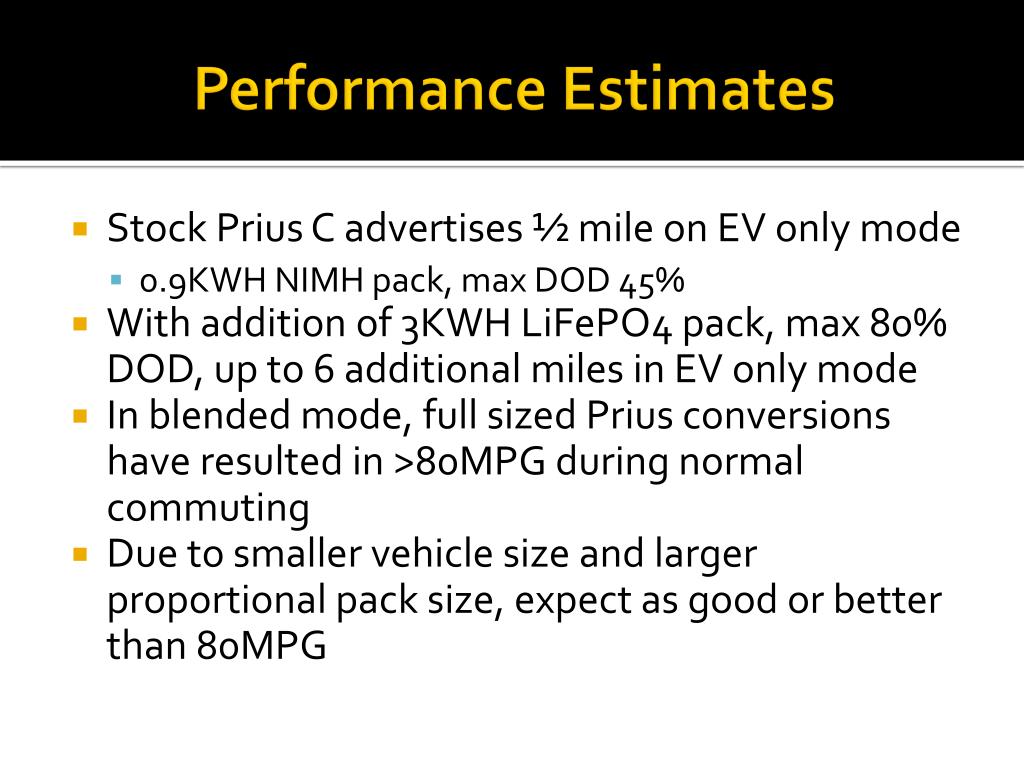 Performance Estimates

Stock Prius C advertises ½ mile on EV only mode

0.9KWH NIMH pack, max DOD 45%

With addition of 3KWH LiFePO4 pack, max 80% DOD, up to 6 additional miles in EV only mode

In blended mode, full sized Prius conversions have resulted in >80MPG during normal commuting

Due to smaller vehicle size and larger proportional pack size, expect as good or better than 80MPG